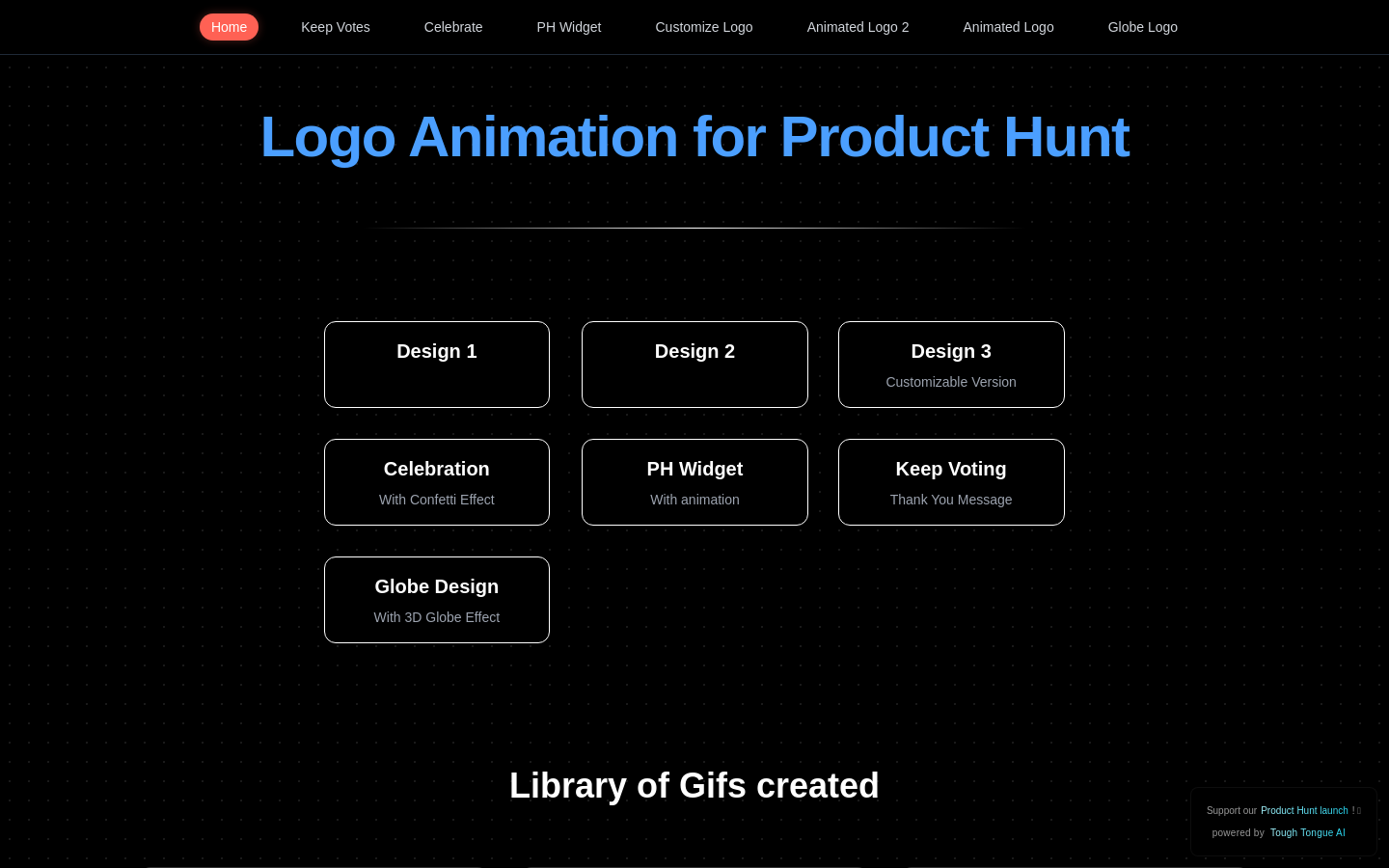 Home Keep Votes Celebrate PH Widget Customize Logo Animated Logo 2 Animated Logo Globe Logo

Logo Animation for Product Hunt

Design 1

Design 2

Design 3
Customizable Version

Celebration
With Confetti Effect

PH Widget
With animation

Keep Voting
Thank You Message

Globe Design
With 3D Globe Effect

Library of Gifs created

Support our Product Hunt launch !
powered by Tough Tongue AI